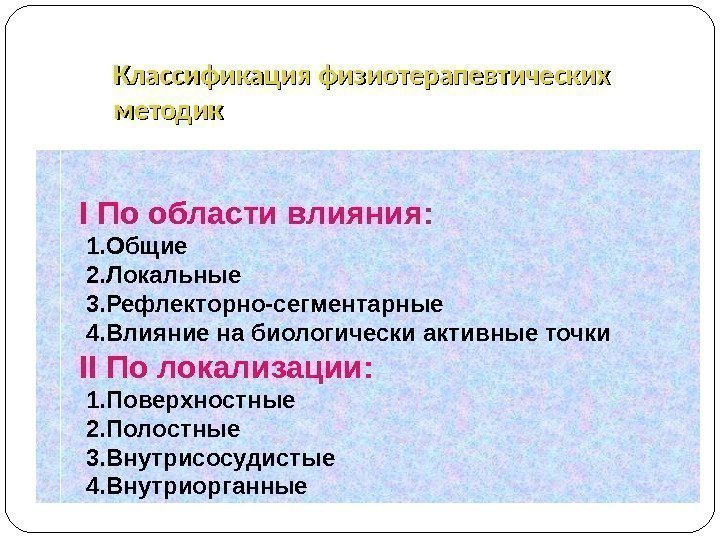 Классификация физиотерапевтических методик

I По области влияния:
1.Общие
2.Локальные
3.Рефлекторно-сегментарные
4.Влияние на биологически активные точки

II По локализации:
1.Поверхностные
2.Полостные
3.Внутрисосудистые
4.Внутриорганные